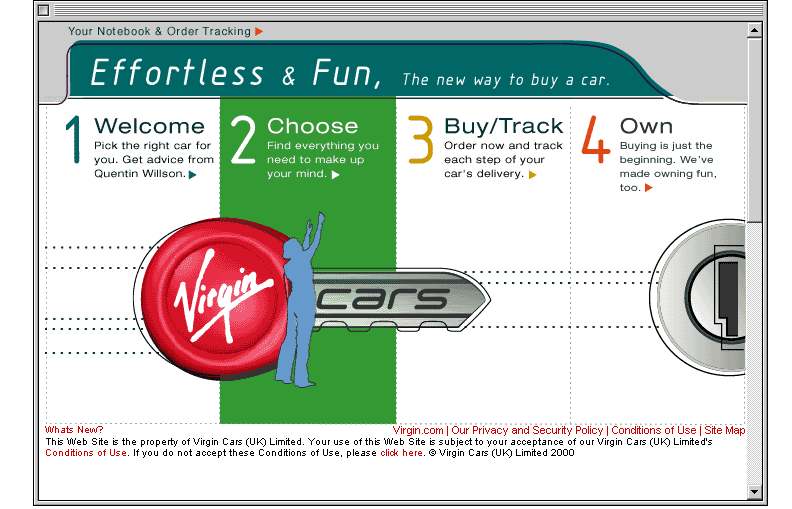 Your Notebook & Order Tracking

Effortless & Fun, The new way to buy a car.

1 Welcome
Pick the right car for you. Get advice from Quentin Willson.

2 Choose
Find everything you need to make up your mind.

3 Buy/Track
Order now and track each step of your car's delivery.

4 Own
Buying is just the beginning. We've made owning fun, too.

Virgin cars

Whats New?

Virgin.com | Our Privacy and Security Policy | Conditions of Use | Site Map

This Web Site is the property of Virgin Cars (UK) Limited. Your use of this Web Site is subject to your acceptance of our Virgin Cars (UK) Limited's Conditions of Use. If you do not accept these Conditions of Use, please click here. © Virgin Cars (UK) Limited 2000